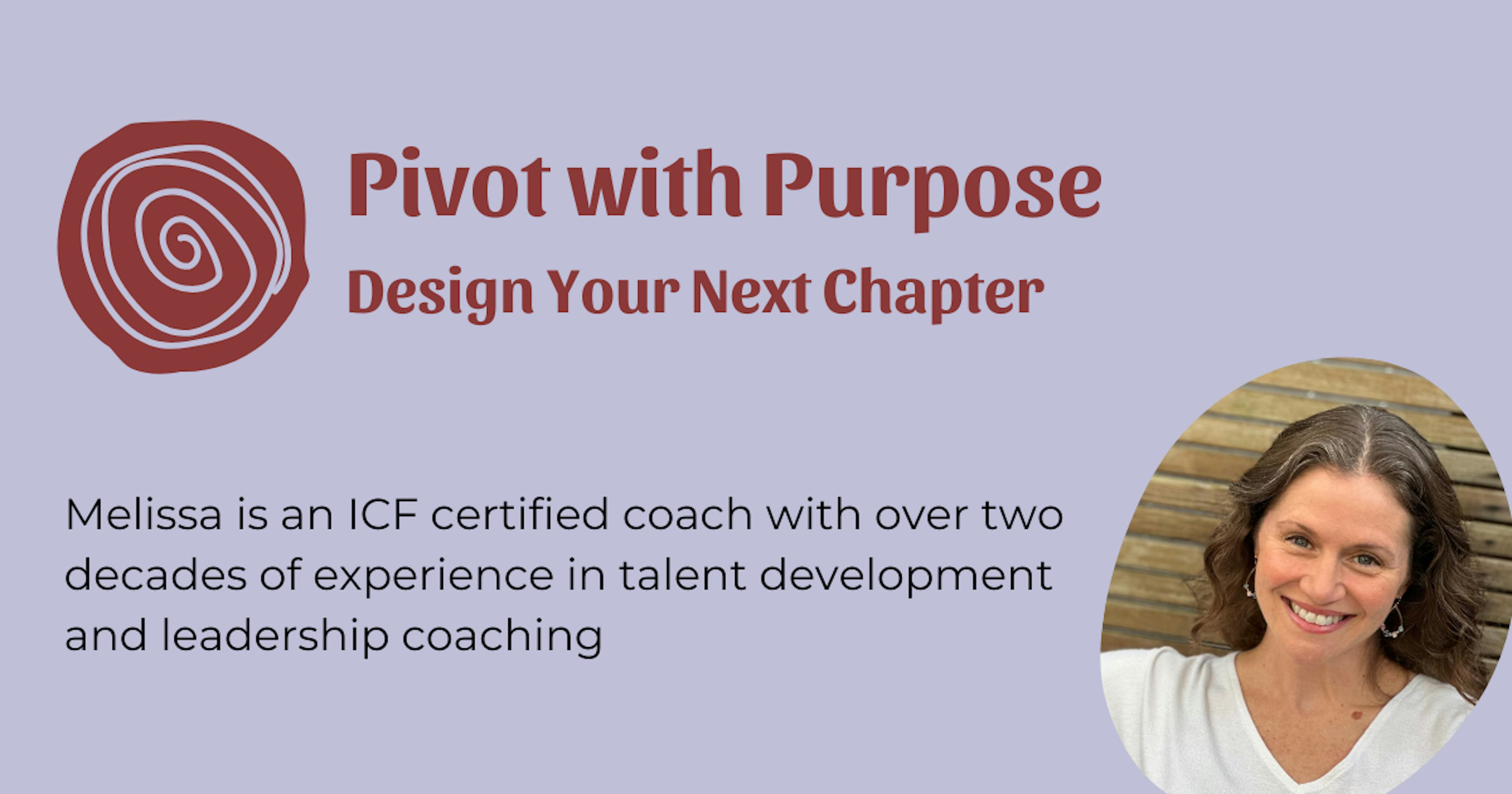 Pivot with Purpose
Design Your Next Chapter

Melissa is an ICF certified coach with over two decades of experience in talent development and leadership coaching